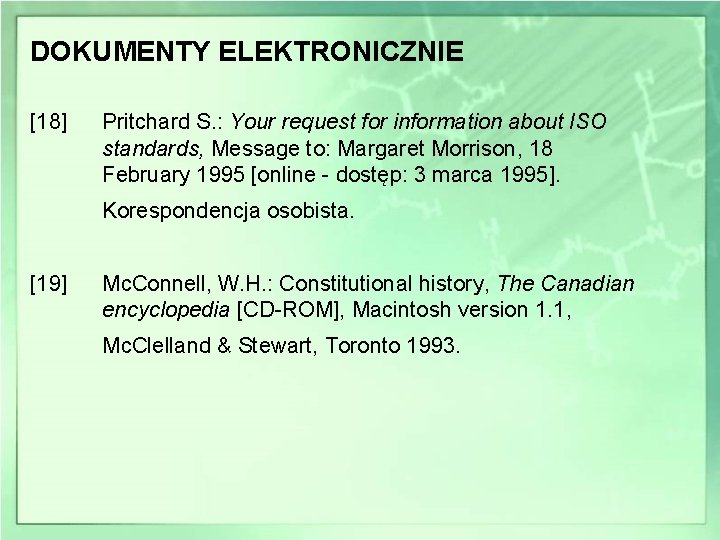 DOKUMENTY ELEKTRONICZNIE

[18] Pritchard S.: Your request for information about ISO standards, Message to: Margaret Morrison, 18 February 1995 [online - dostęp: 3 marca 1995].

Korespondencja osobista.

[19] McConnell, W.H.: Constitutional history, The Canadian encyclopedia [CD-ROM], Macintosh version 1.1,

McClelland & Stewart, Toronto 1993.